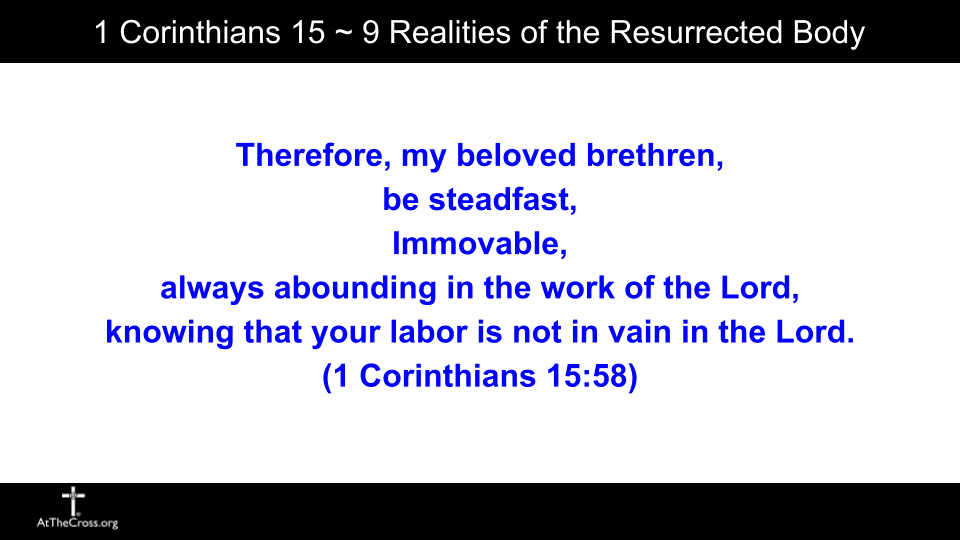 1 Corinthians 15 ~ 9 Realities of the Resurrected Body

Therefore, my beloved brethren,
be steadfast,
Immovable,
always abounding in the work of the Lord,
knowing that your labor is not in vain in the Lord.
(1 Corinthians 15:58)

AtTheCross.org